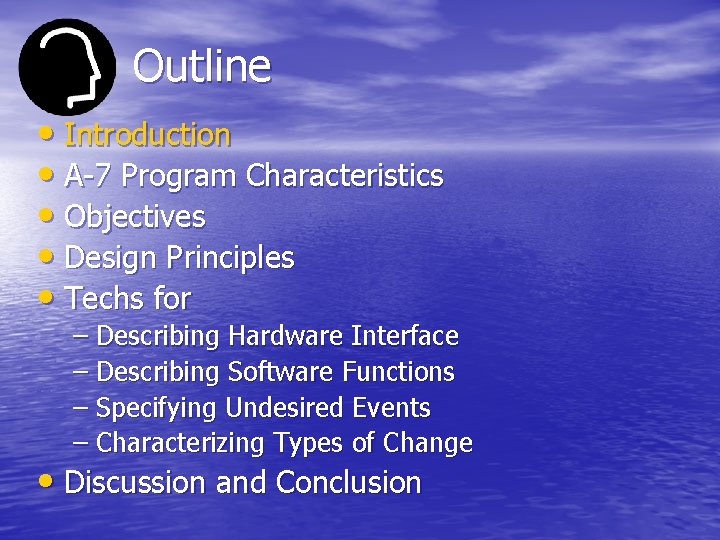 Outline

• Introduction
• A-7 Program Characteristics
• Objectives
• Design Principles
• Techs for
– Describing Hardware Interface
– Describing Software Functions
– Specifying Undesired Events
– Characterizing Types of Change
• Discussion and Conclusion